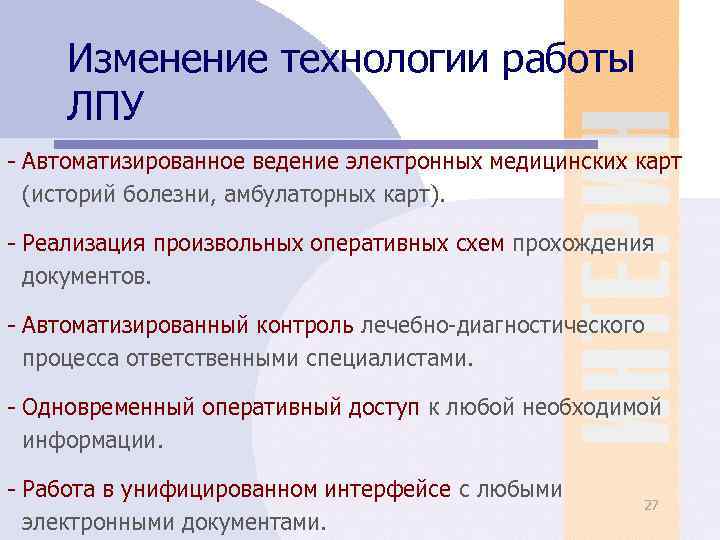 Изменение технологии работы ЛПУ

- Автоматизированное ведение электронных медицинских карт (историй болезни, амбулаторных карт).

- Реализация произвольных оперативных схем прохождения документов.

- Автоматизированный контроль лечебно-диагностического процесса ответственными специалистами.

- Одновременный оперативный доступ к любой необходимой информации.

- Работа в унифицированном интерфейсе с любыми электронными документами.

ИНТЕРИН

27